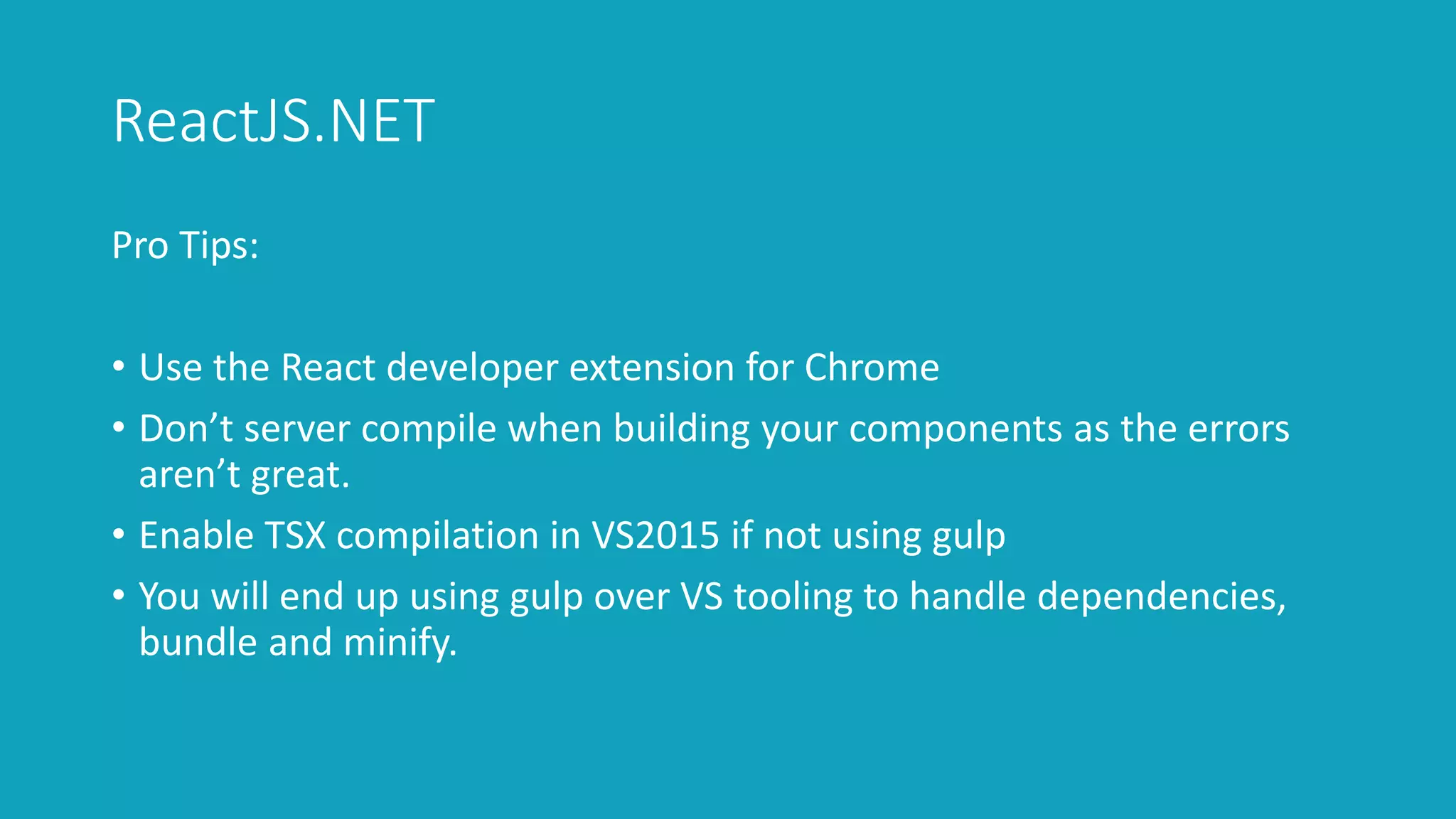 ReactJS.NET

Pro Tips:

• Use the React developer extension for Chrome
• Don’t server compile when building your components as the errors aren’t great.
• Enable TSX compilation in VS2015 if not using gulp
• You will end up using gulp over VS tooling to handle dependencies, bundle and minify.